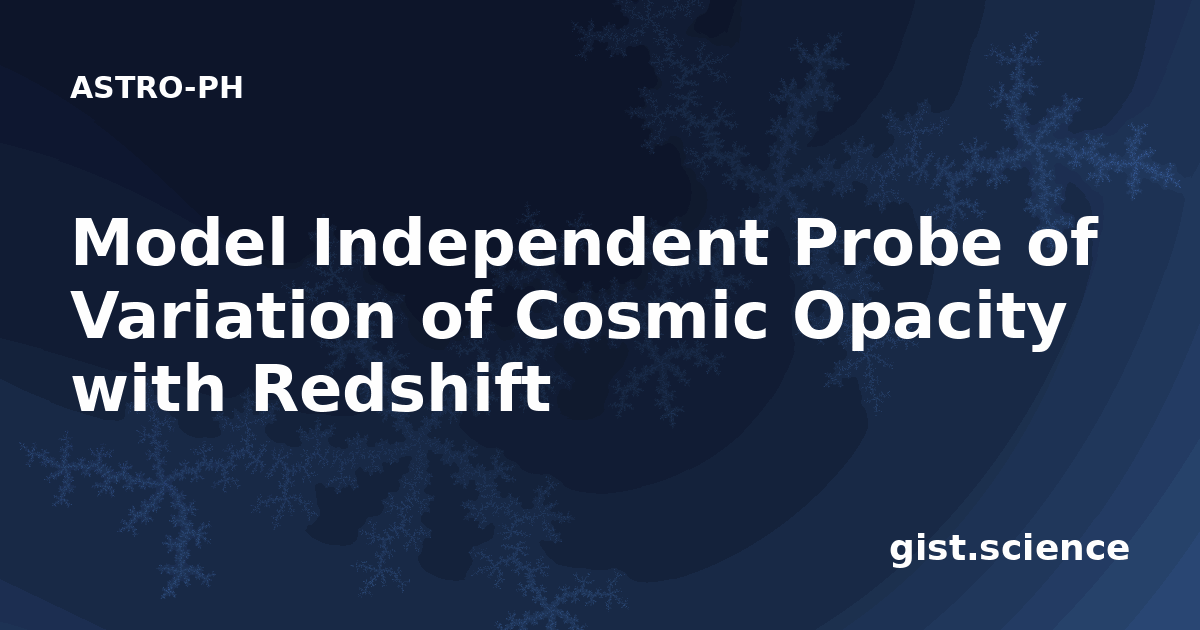 ASTRO-PH

Model Independent Probe of Variation of Cosmic Opacity with Redshift

gist.science